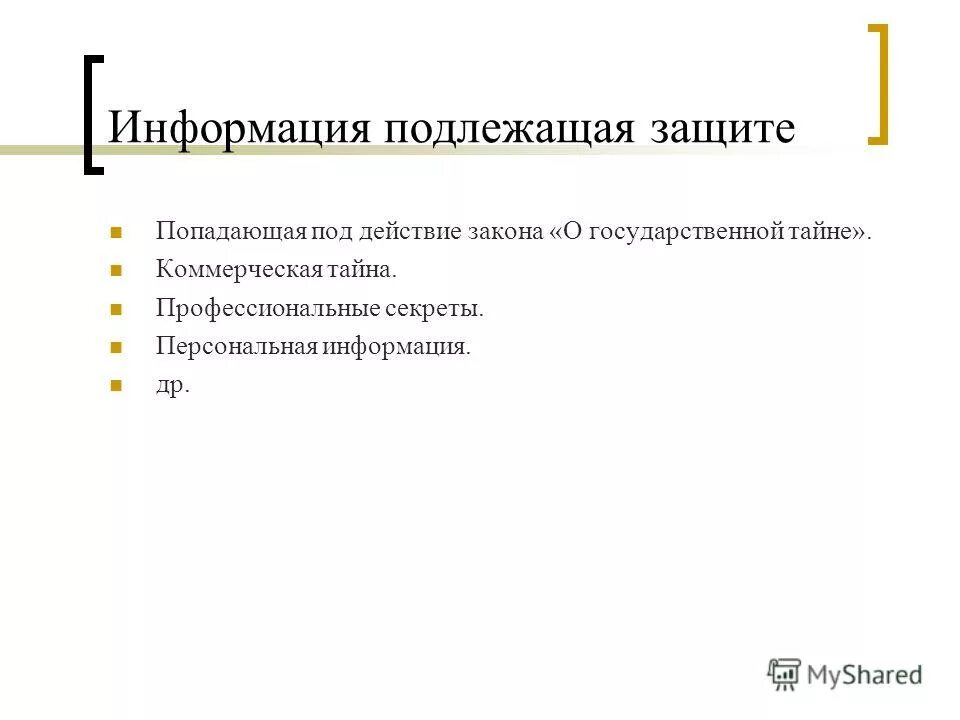 Информация подлежащая защите

Попадающая под действие закона «О государственной тайне».
Коммерческая тайна.
Профессиональные секреты.
Персональная информация.
др.

MyShared